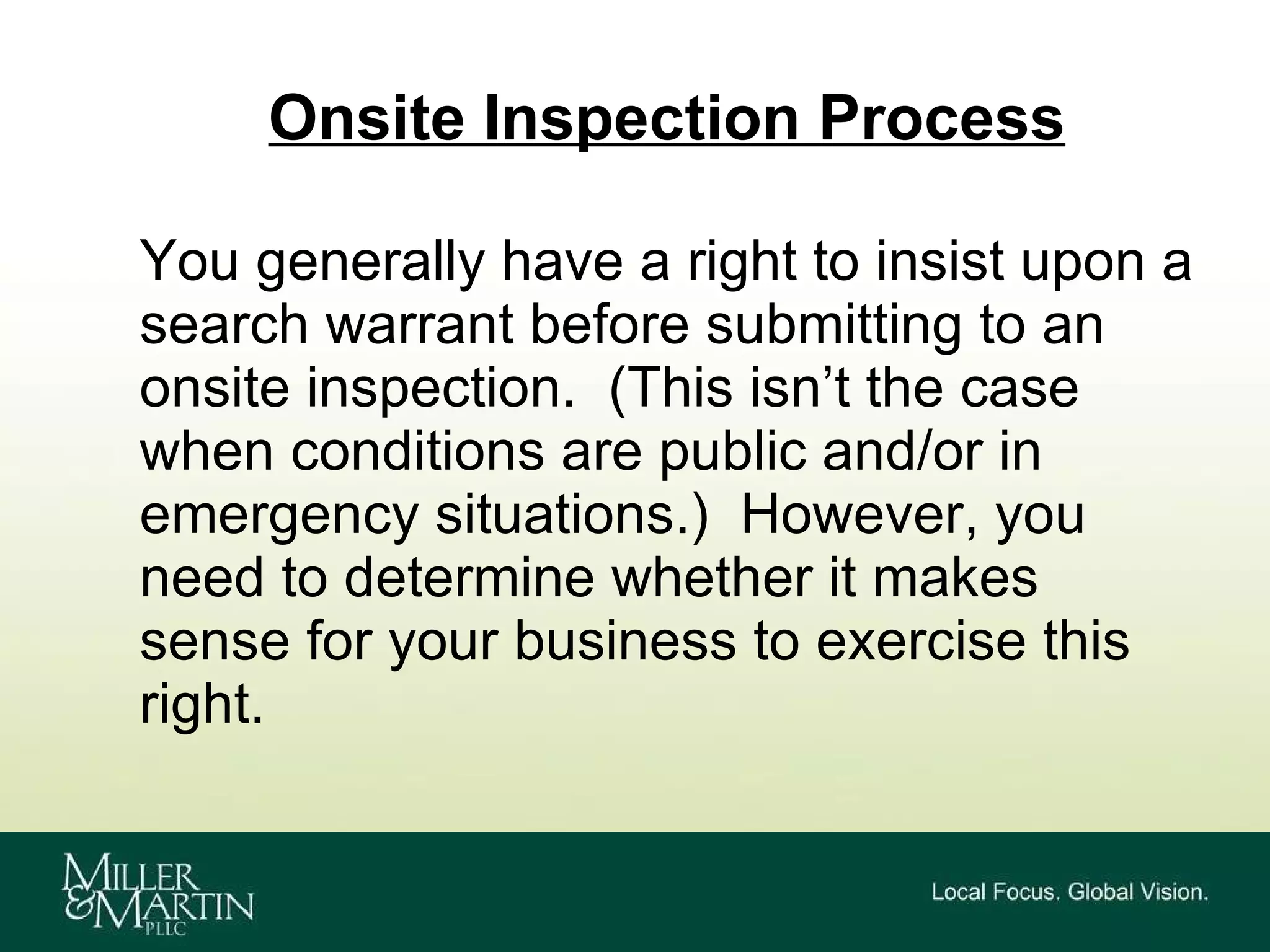 Onsite Inspection Process

You generally have a right to insist upon a search warrant before submitting to an onsite inspection. (This isn’t the case when conditions are public and/or in emergency situations.) However, you need to determine whether it makes sense for your business to exercise this right.

MILLER & MARTIN PLLC

Local Focus. Global Vision.